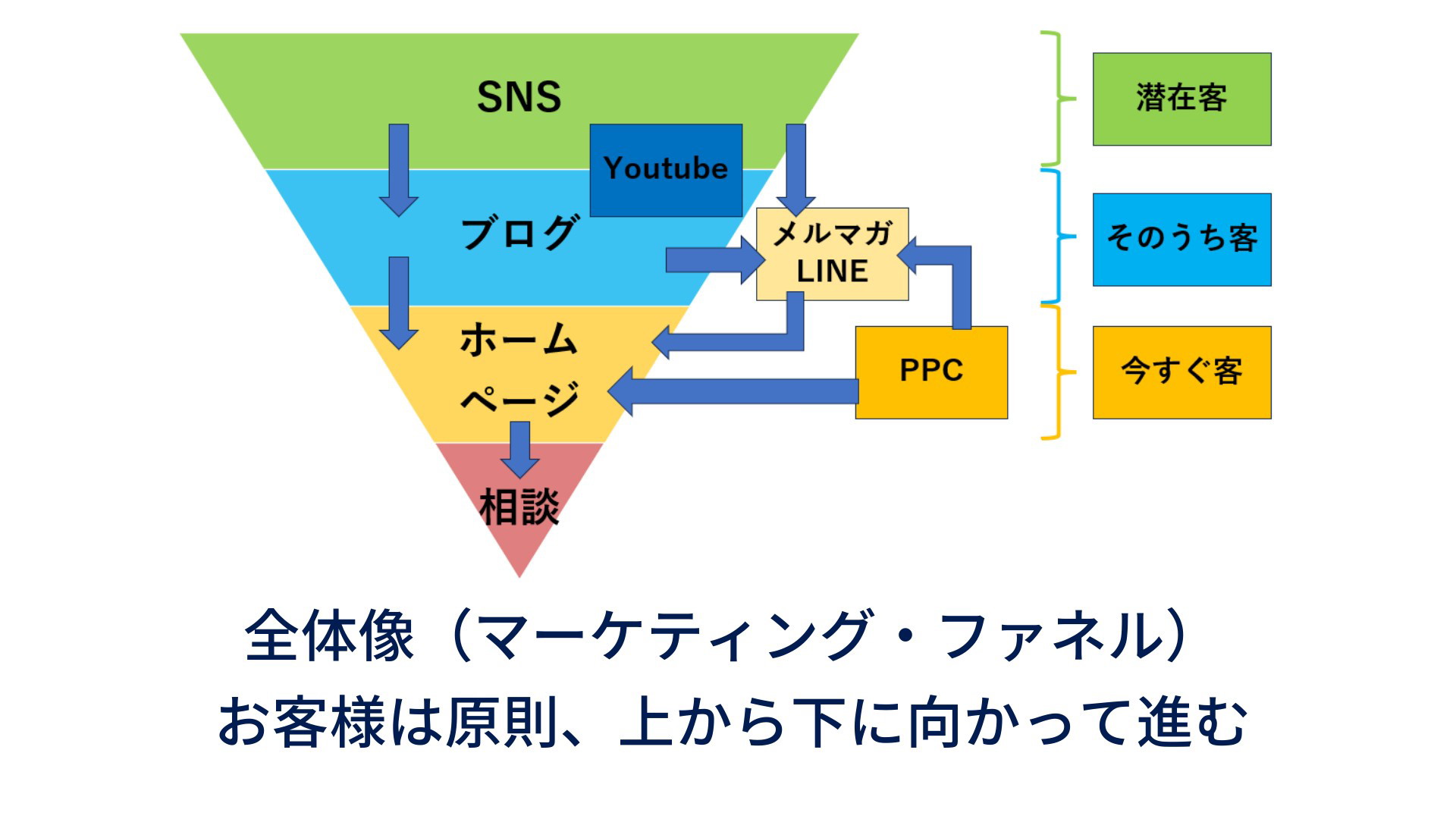 SNS

Youtube

ブログ

メルマガ
LINE

ホーム
ページ

PPC

相談

潜在客

そのうち客

今すぐ客

全体像（マーケティング・ファネル）
お客様は原則、上から下に向かって進む